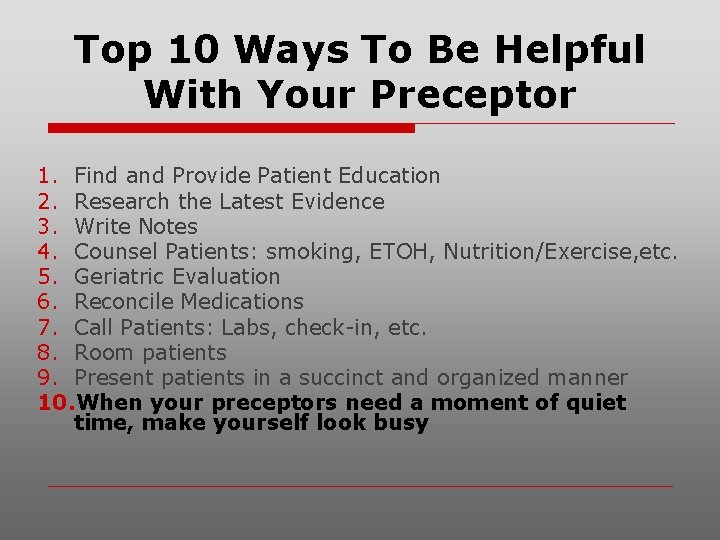 Top 10 Ways To Be Helpful With Your Preceptor

1. Find and Provide Patient Education
2. Research the Latest Evidence
3. Write Notes
4. Counsel Patients: smoking, ETOH, Nutrition/Exercise,etc.
5. Geriatric Evaluation
6. Reconcile Medications
7. Call Patients: Labs, check-in, etc.
8. Room patients
9. Present patients in a succinct and organized manner
10. When your preceptors need a moment of quiet time, make yourself look busy